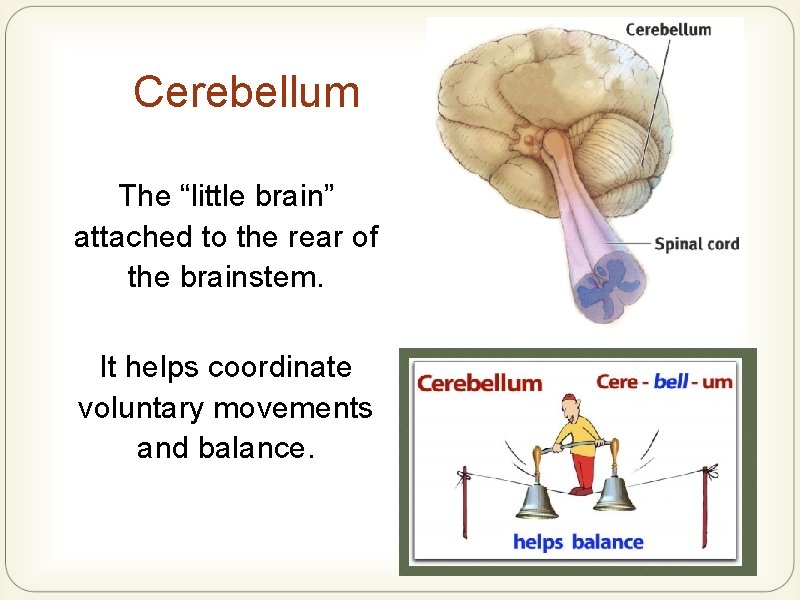 Cerebellum

The “little brain” attached to the rear of the brainstem.

It helps coordinate voluntary movements and balance.

Cerebellum

Spinal cord

Cerebellum

Cere - bell - um

helps balance